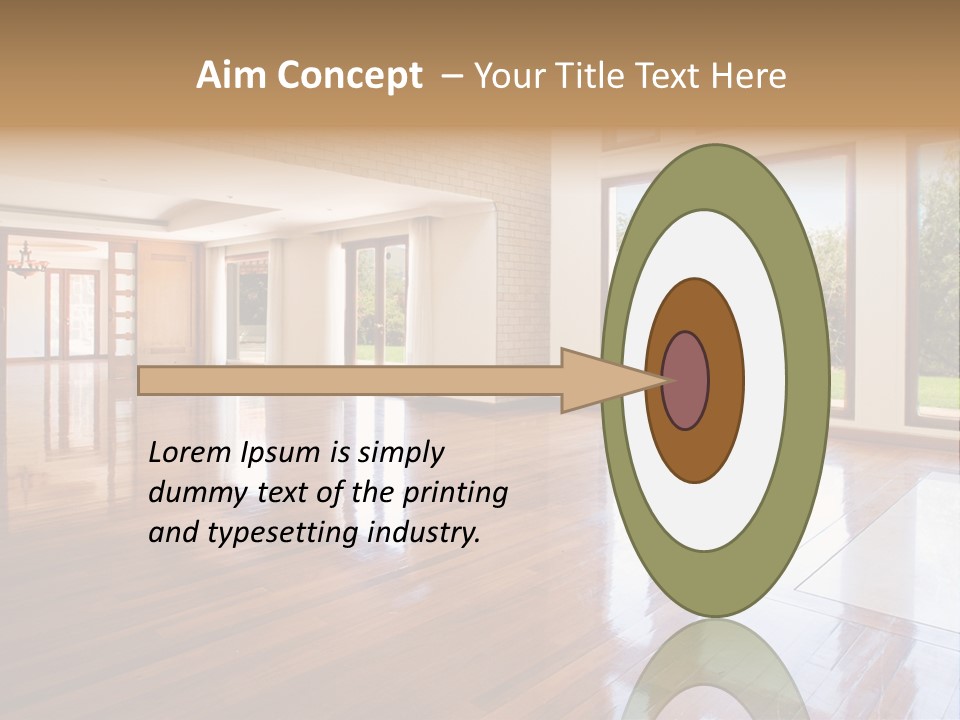 Aim Concept – Your Title Text Here

Lorem Ipsum is simply dummy text of the printing and typesetting industry.